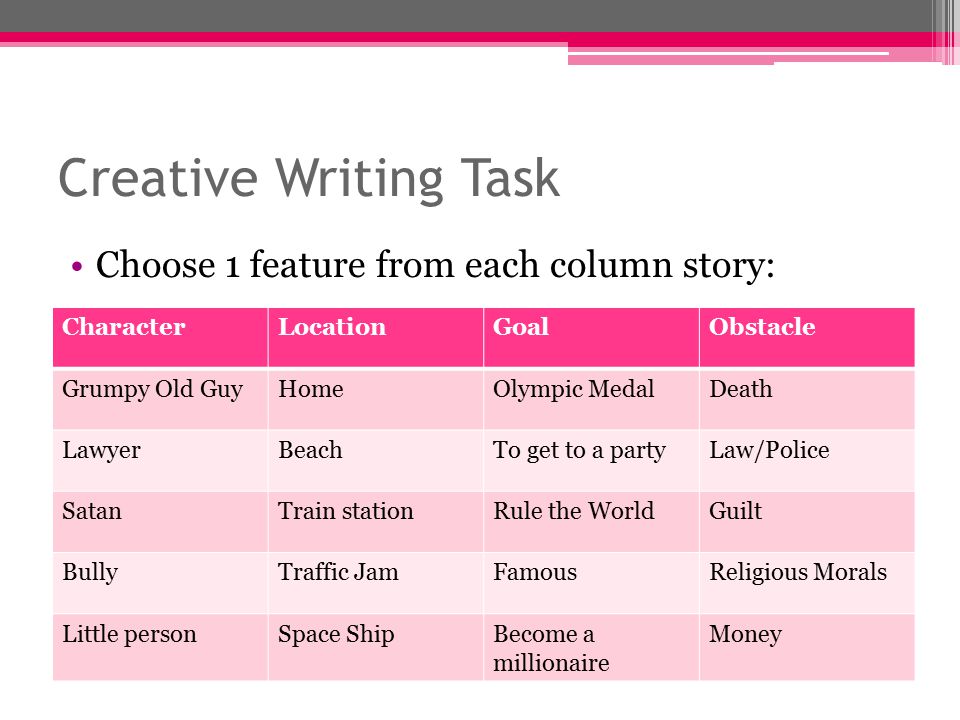 Creative Writing Task

• Choose 1 feature from each column story:

| Character | Location | Goal | Obstacle |
|---|---|---|---|
| Grumpy Old Guy | Home | Olympic Medal | Death |
| Lawyer | Beach | To get to a party | Law/Police |
| Satan | Train station | Rule the World | Guilt |
| Bully | Traffic Jam | Famous | Religious Morals |
| Little person | Space Ship | Become a millionaire | Money |